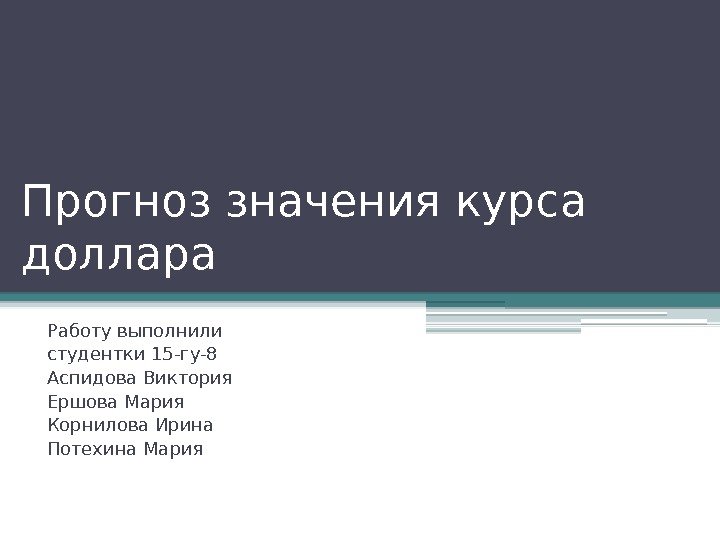 Прогноз значения курса доллара

Работу выполнили
студентки 15-гу-8
Аспидова Виктория
Ершова Мария
Корнилова Ирина
Потехина Мария